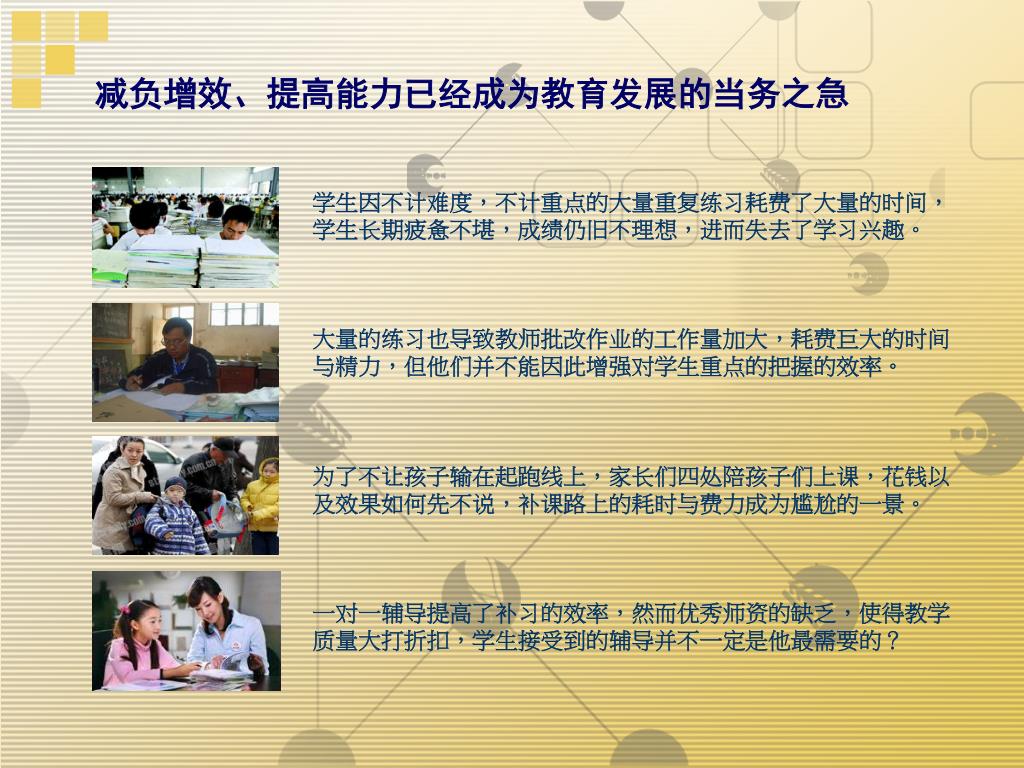 减负增效、提高能力已经成为教育发展的当务之急

学生因不计难度，不计重点的大量重复练习耗费了大量的时间，学生长期疲惫不堪，成绩仍旧不理想，进而失去了学习兴趣。

大量的练习也导致教师批改作业的工作量加大，耗费巨大的时间与精力，但他们并不能因此增强对学生重点的把握的效率。

为了不让孩子输在起跑线上，家长们四处陪孩子们上课，花钱以及效果如何先不说，补课路上的耗时与费力成为尴尬的一景。

一对一辅导提高了补习的效率，然而优秀师资的缺乏，使得教学质量大打折扣，学生接受到的辅导并不一定是他最需要的？